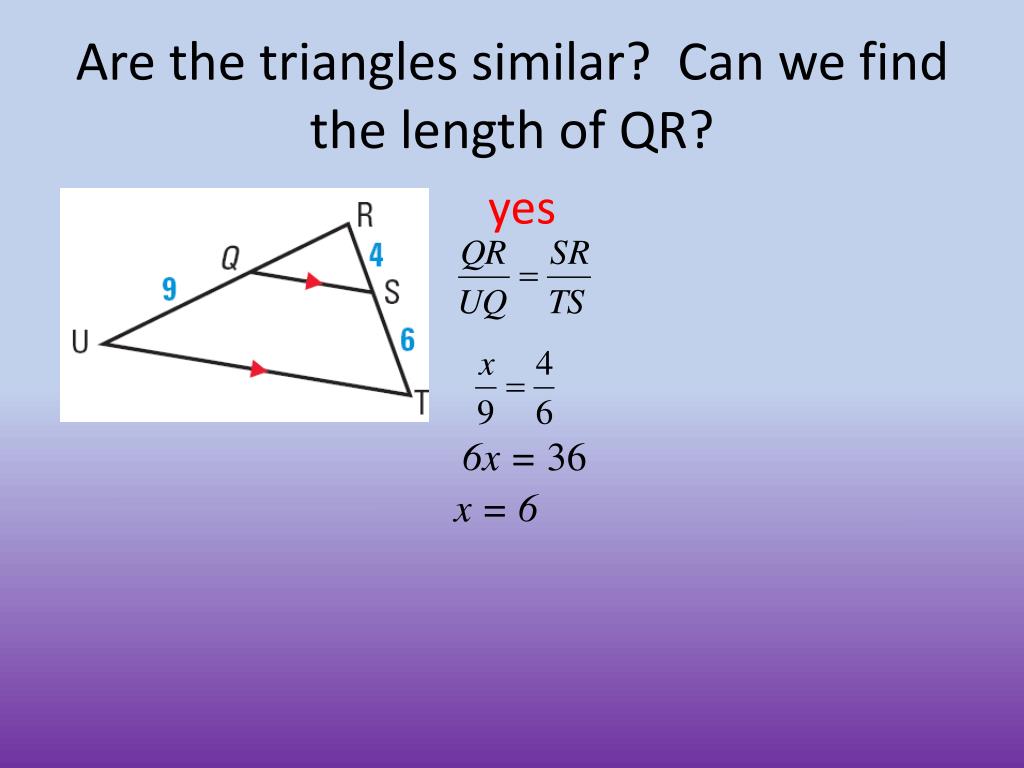 Are the triangles similar? Can we find the length of QR?

R
Q
4
9
S
U
6
T

yes

$\frac{QR}{UQ} = \frac{SR}{TS}$

$\frac{x}{9} = \frac{4}{6}$

$6x = 36$

$x = 6$